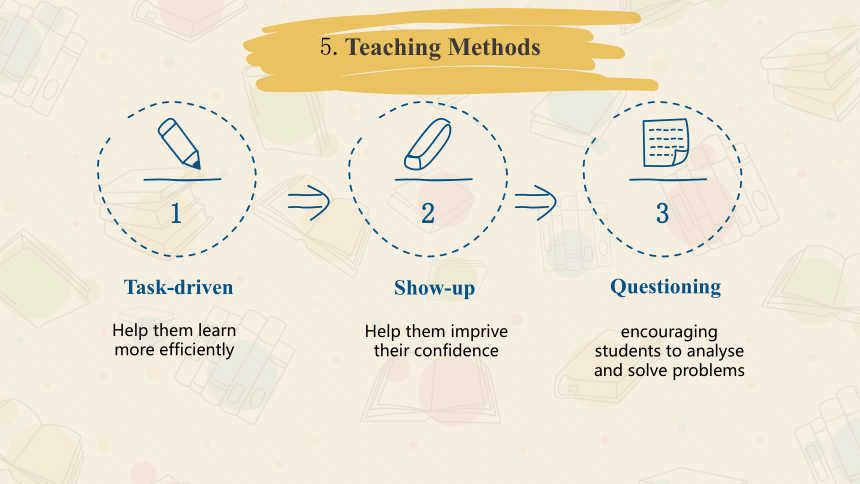 5. Teaching Methods

1

Task-driven

Help them learn more efficiently

2

Show-up

Help them imprive their confidence

3

Questioning

encouraging students to analyse and solve problems